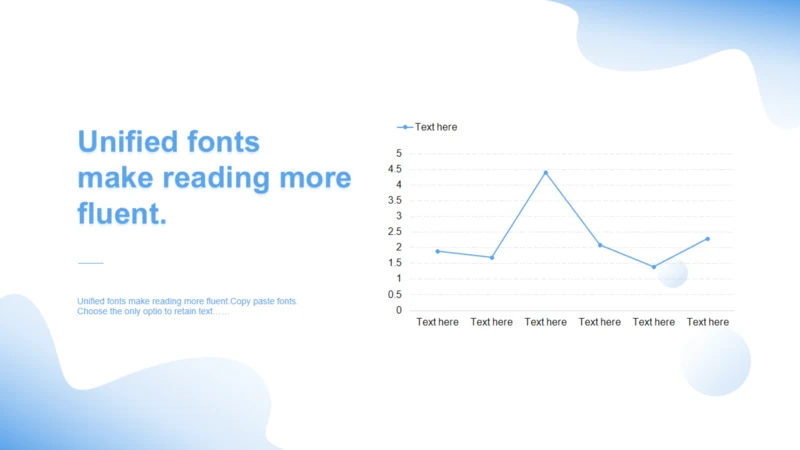 Unified fonts make reading more fluent.

Unified fonts make reading more fluent.Copy paste fonts. Choose the only optio to retain text……

Text here

5
4.5
4
3.5
3
2.5
2
1.5
1
0.5
0

Text here Text here Text here Text here Text here Text here